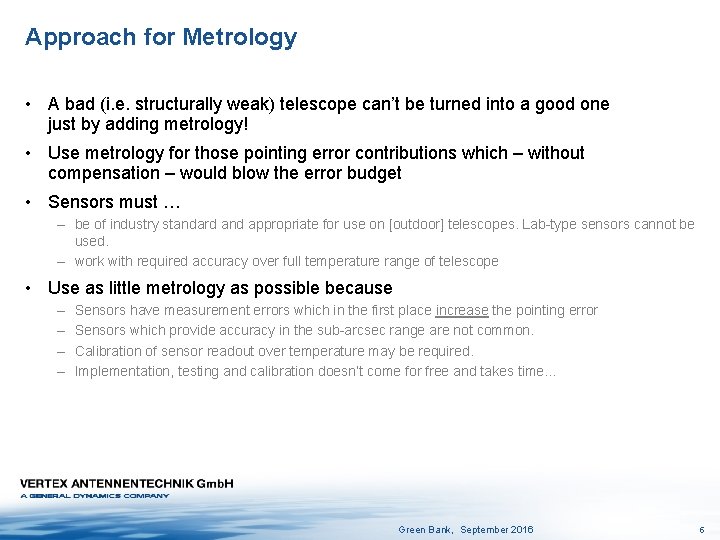 Approach for Metrology

• A bad (i.e. structurally weak) telescope can't be turned into a good one just by adding metrology!

• Use metrology for those pointing error contributions which – without compensation – would blow the error budget

• Sensors must …

– be of industry standard and appropriate for use on [outdoor] telescopes. Lab-type sensors cannot be used.

– work with required accuracy over full temperature range of telescope

• Use as little metrology as possible because

– Sensors have measurement errors which in the first place increase the pointing error

– Sensors which provide accuracy in the sub-arcsec range are not common.

– Calibration of sensor readout over temperature may be required.

– Implementation, testing and calibration doesn't come for free and takes time…

VERTEX ANTENNENTECHNIK GmbH
A GENERAL DYNAMICS COMPANY

Green Bank, September 2016

6